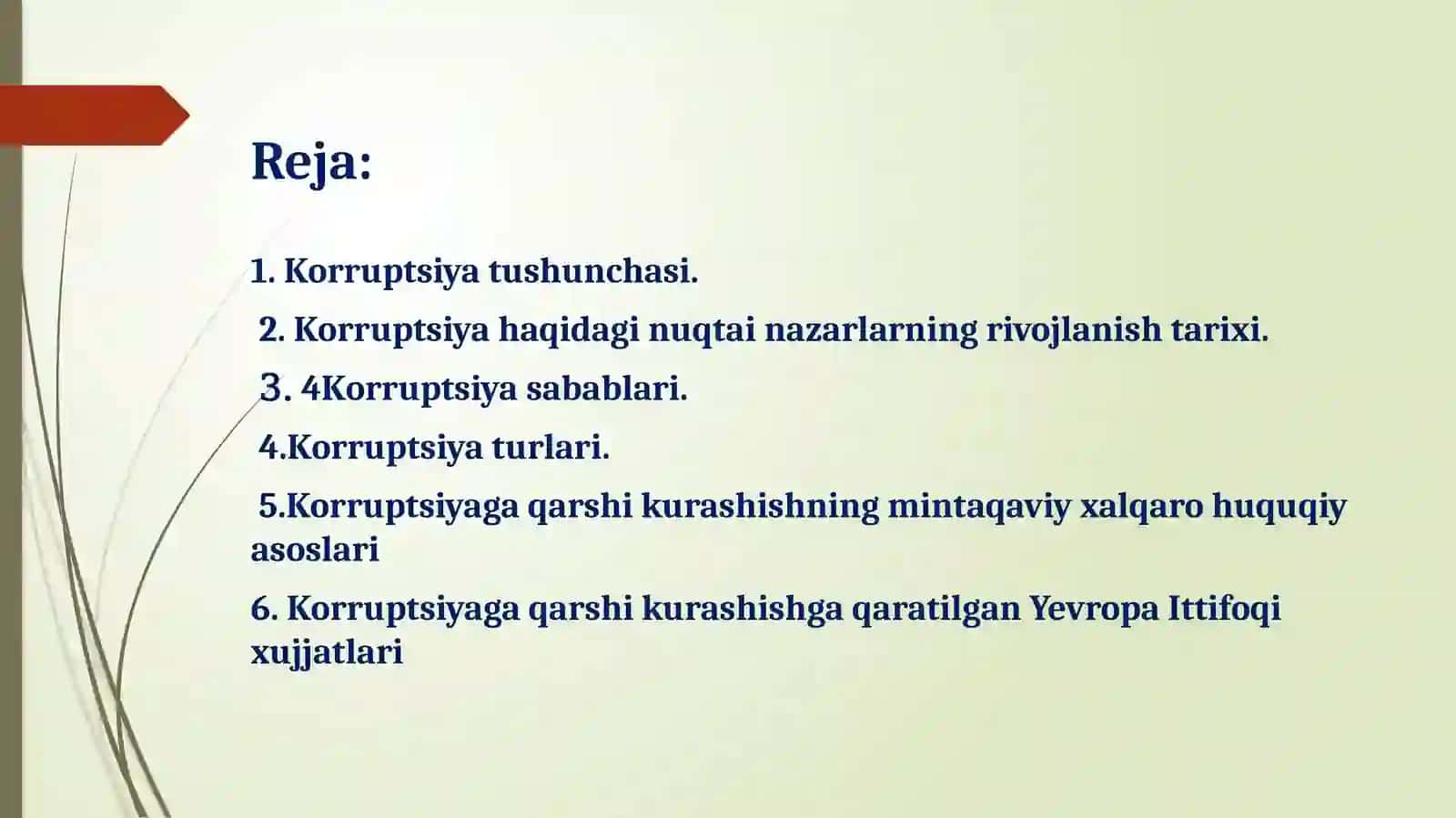 Reja:

1. Korruptsiya tushunchasi.

2. Korruptsiya haqidagi nuqtai nazarlarning rivojlanish tarixi.

3. 4Korruptsiya sabablari.

4.Korruptsiya turlari.

5.Korruptsiyaga qarshi kurashishning mintaqaviy xalqaro huquqiy asoslari

6. Korruptsiyaga qarshi kurashishga qaratilgan Yevropa Ittifoqi xujjatlari